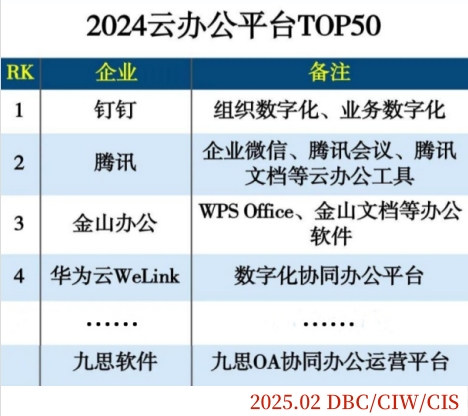 2024云办公平台TOP50

| RK | 企业 | 备注 |
|---|---|---|
| 1 | 钉钉 | 组织数字化、业务数字化 |
| 2 | 腾讯 | 企业微信、腾讯会议、腾讯文档等云办公工具 |
| 3 | 金山办公 | WPS Office、金山文档等办公软件 |
| 4 | 华为云WeLink | 数字化协同办公平台 |
| | …… | …… |
| | 九思软件 | 九思OA协同办公运营平台 |

2025.02 DBC/CIW/CIS